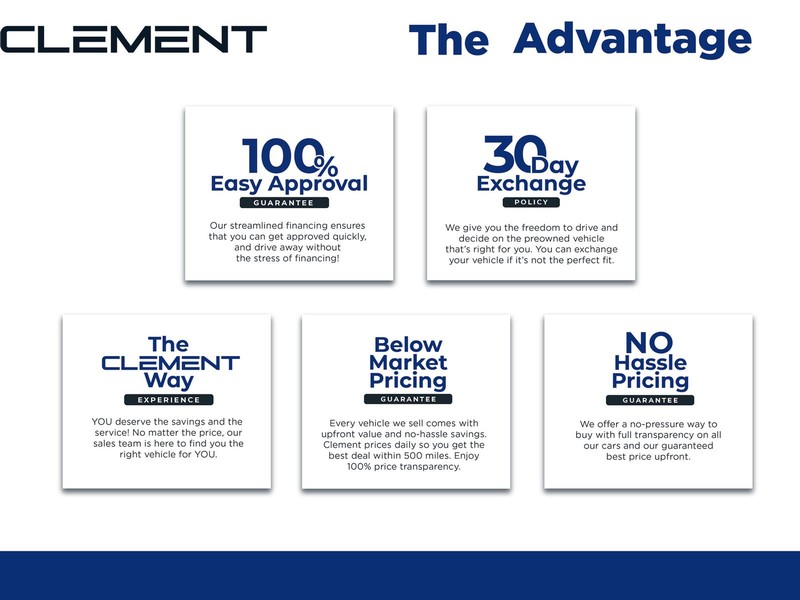 CLEMENT The Advantage

100%
Easy Approval
GUARANTEE

Our streamlined financing ensures that you can get approved quickly, and drive away without the stress of financing!

30 Day
Exchange
POLICY

We give you the freedom to drive and decide on the preowned vehicle that's right for you. You can exchange your vehicle if it's not the perfect fit.

The
CLEMENT
Way
EXPERIENCE

YOU deserve the savings and the service! No matter the price, our sales team is here to find you the right vehicle for YOU.

Below
Market
Pricing
GUARANTEE

Every vehicle we sell comes with upfront value and no-hassle savings. Clement prices daily so you get the best deal within 500 miles. Enjoy 100% price transparency.

NO
Hassle
Pricing
GUARANTEE

We offer a no-pressure way to buy with full transparency on all our cars and our guaranteed best price upfront.